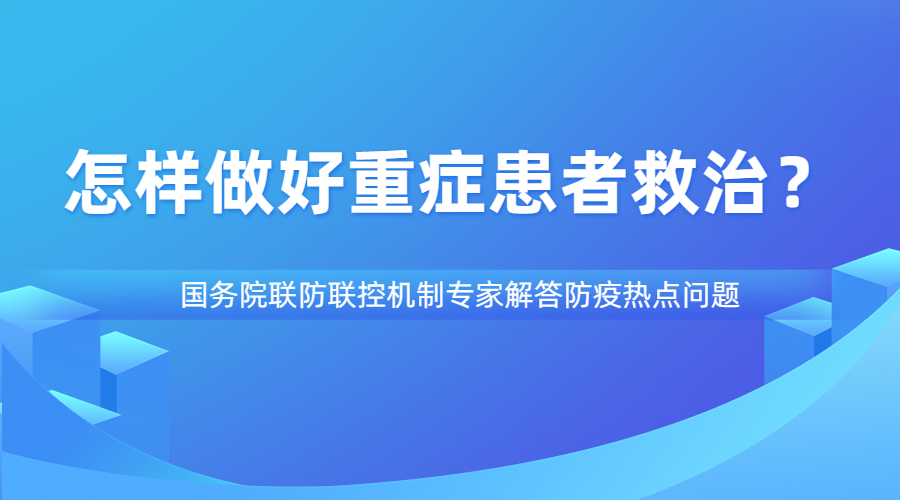 怎样做好重症患者救治？

国务院联防联控机制专家解答防疫热点问题